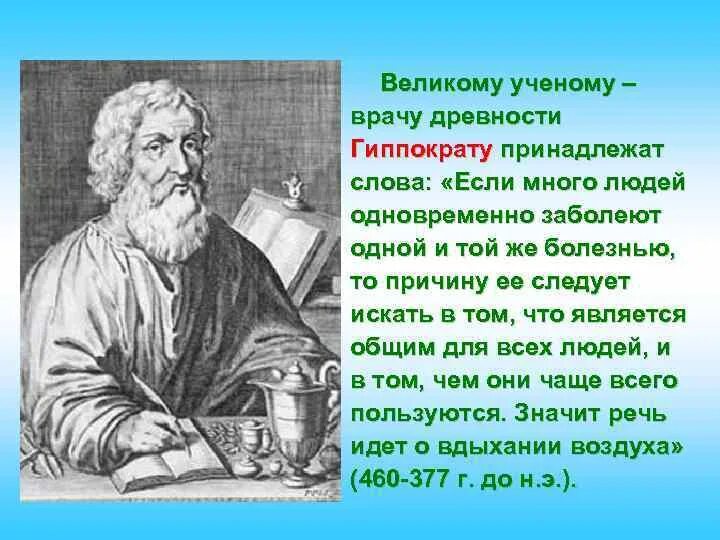 Великому ученому – врачу древности Гиппократу принадлежат слова: «Если много людей одновременно заболеют одной и той же болезнью, то причину ее следует искать в том, что является общим для всех людей, и в том, чем они чаще всего пользуются. Значит речь идет о вдыхании воздуха» (460-377 г. до н.э.).